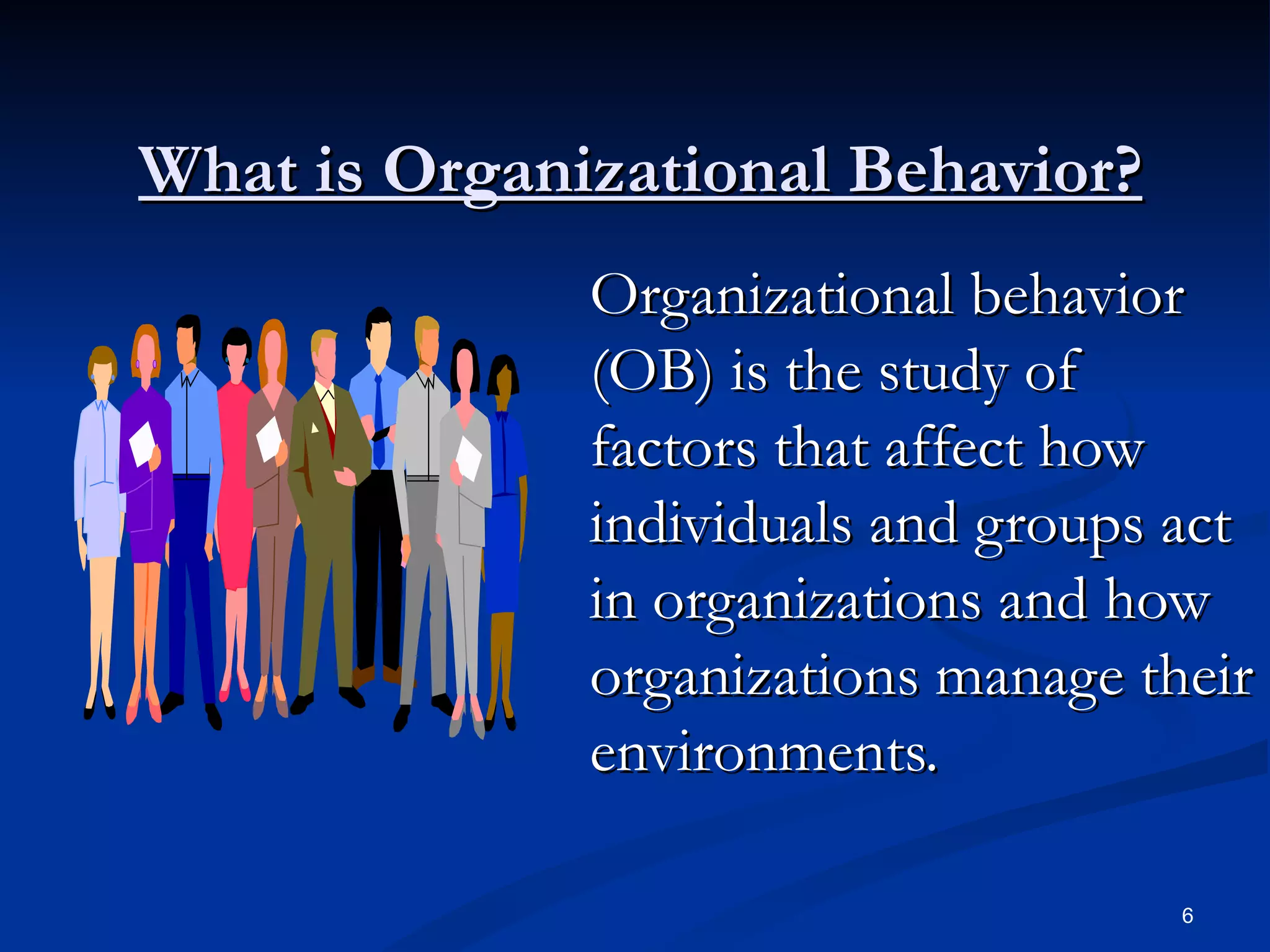 What is Organizational Behavior?

Organizational behavior (OB) is the study of factors that affect how individuals and groups act in organizations and how organizations manage their environments.

6